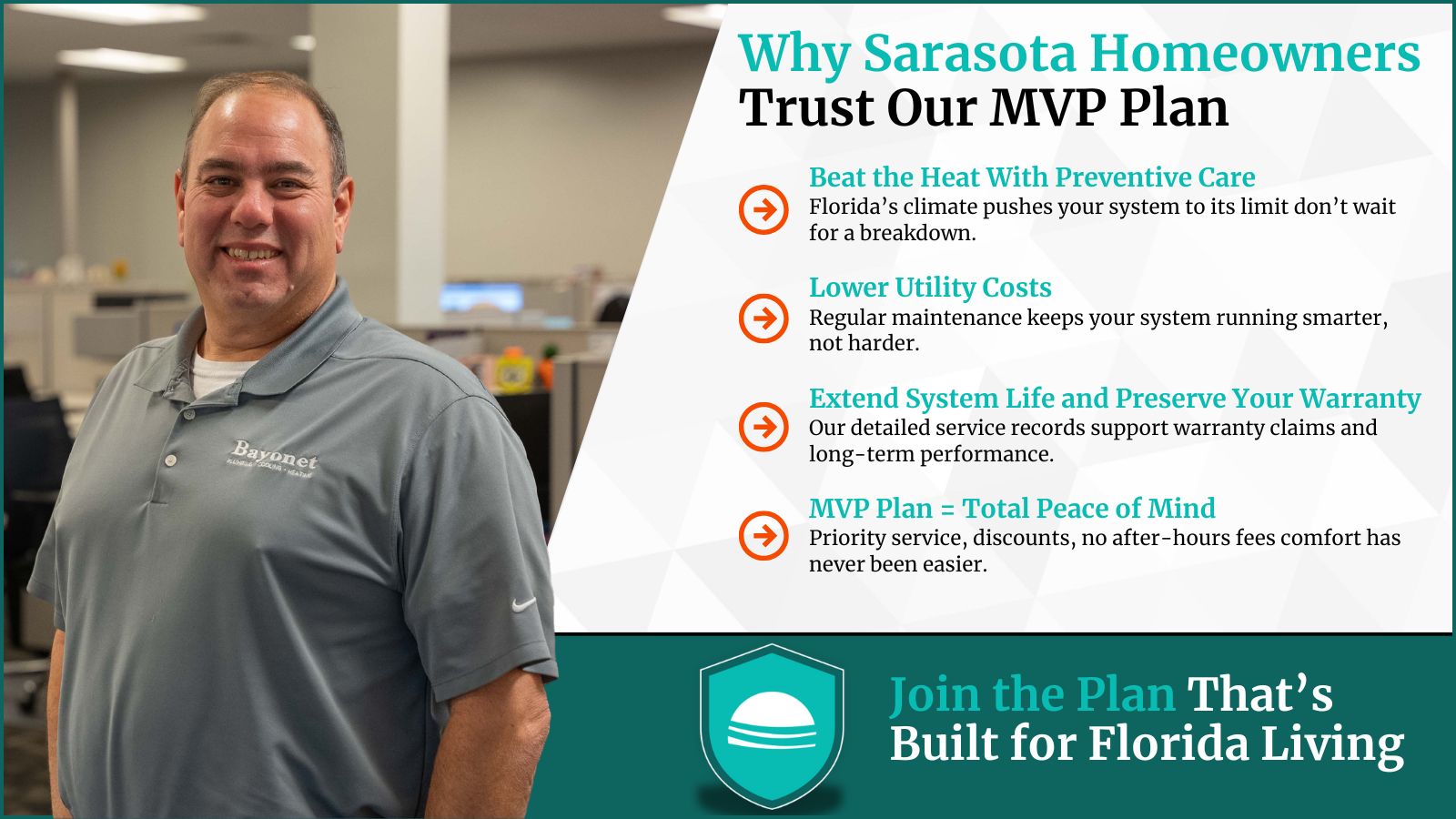 Bayonet
PLUMBING · COOLING · HEATING

Why Sarasota Homeowners Trust Our MVP Plan

Beat the Heat With Preventive Care
Florida's climate pushes your system to its limit don't wait for a breakdown.

Lower Utility Costs
Regular maintenance keeps your system running smarter, not harder.

Extend System Life and Preserve Your Warranty
Our detailed service records support warranty claims and long-term performance.

MVP Plan = Total Peace of Mind
Priority service, discounts, no after-hours fees comfort has never been easier.

Join the Plan That's Built for Florida Living